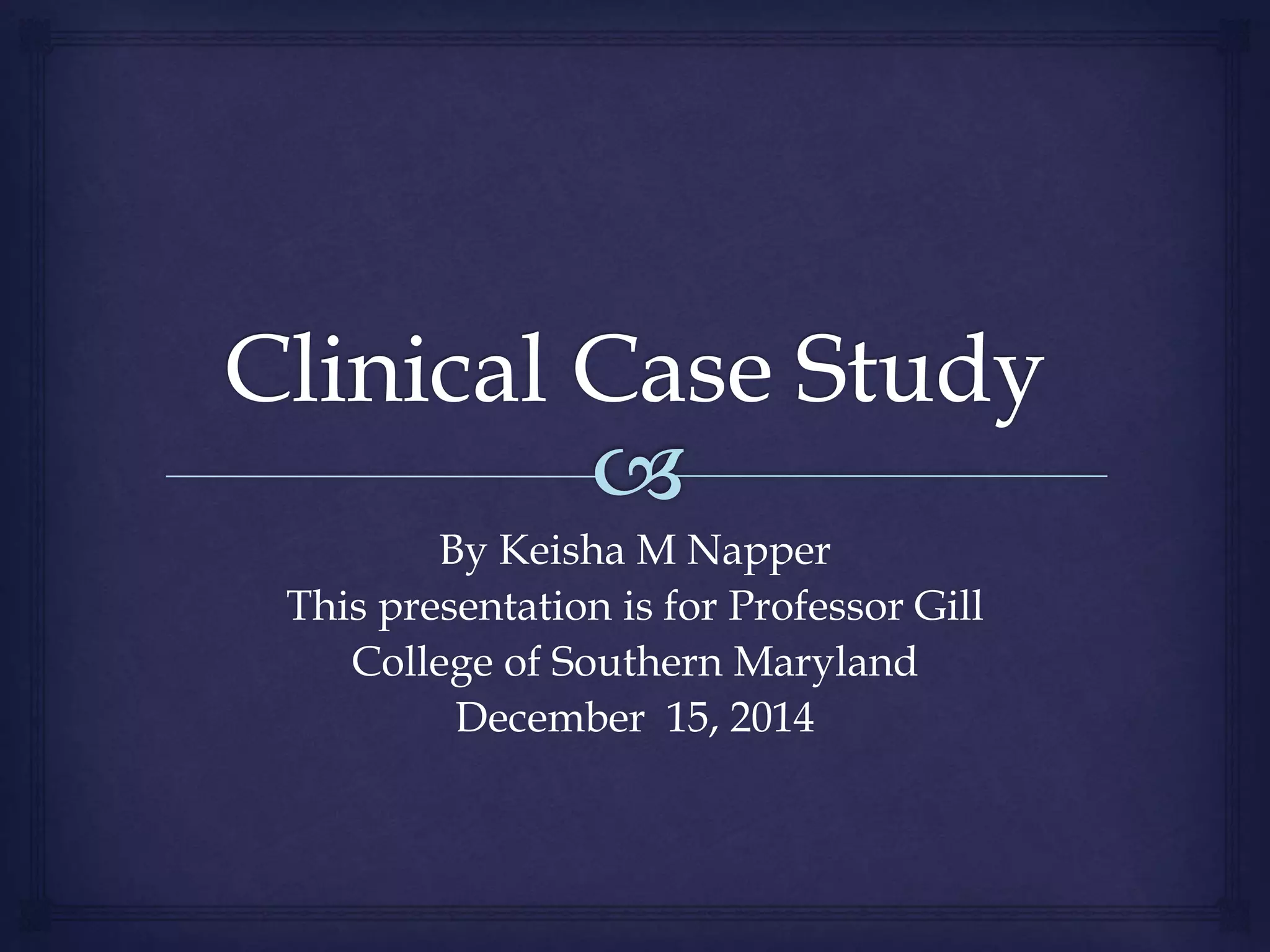 Clinical Case Study

By Keisha M Napper
This presentation is for Professor Gill
College of Southern Maryland
December 15, 2014